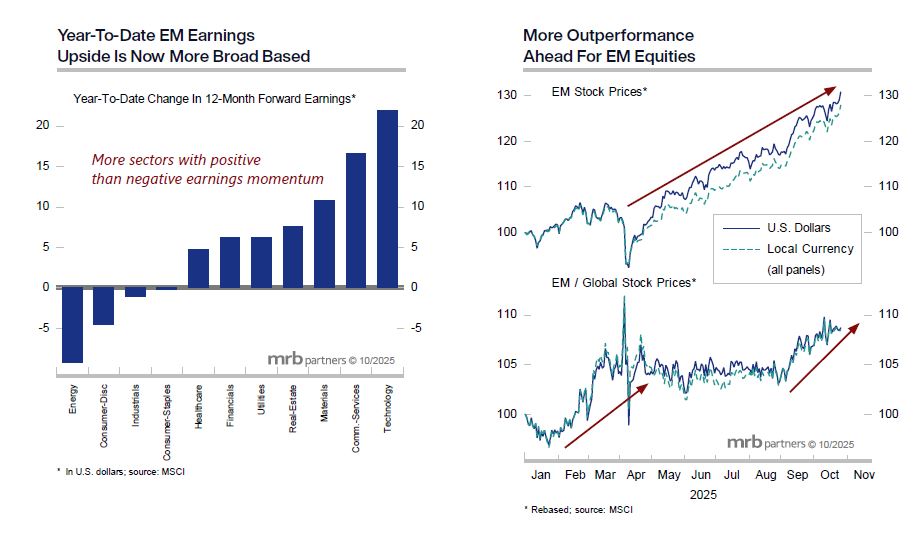 Year-To-Date EM Earnings
Upside Is Now More Broad Based

Year-To-Date Change In 12-Month Forward Earnings*

More sectors with positive than negative earnings momentum

20 15 10 5 0 -5

20 15 10 5 0 -5

mrb partners © 10/2025

Energy
Consumer-Disc
Industrials
Consumer-Staples
Healthcare
Financials
Utilities
Real-Estate
Materials
Comm.-Services
Technology

* In U.S. dollars; source: MSCI

More Outperformance
Ahead For EM Equities

EM Stock Prices*

130 120 110 100

130 120 110 100

U.S. Dollars
Local Currency
(all panels)

EM / Global Stock Prices*

110 105 100

110 105 100

mrb partners © 10/2025

Jan Feb Mar Apr May Jun Jul Aug Sep Oct Nov
2025

* Rebased; source: MSCI